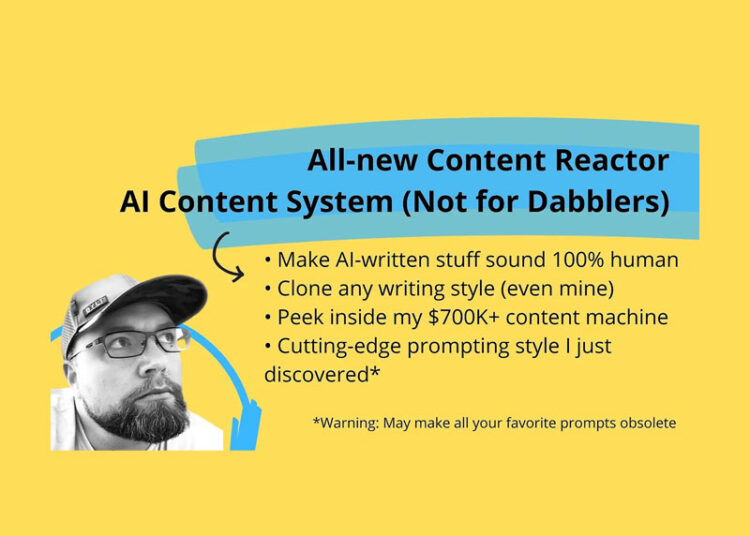 All-new Content Reactor
AI Content System (Not for Dabblers)

• Make AI-written stuff sound 100% human
• Clone any writing style (even mine)
• Peek inside my $700K+ content machine
• Cutting-edge prompting style I just discovered*

*Warning: May make all your favorite prompts obsolete